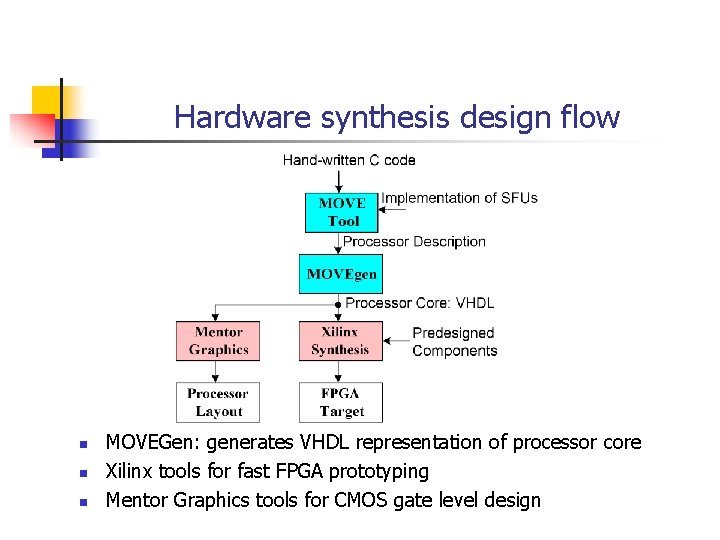 Hardware synthesis design flow

Hand-written C code

MOVE Tool

Implementation of SFUs

Processor Description

MOVEgen

Processor Core: VHDL

Mentor Graphics

Xilinx Synthesis

Predesigned Components

Processor Layout

FPGA Target

- MOVEGen: generates VHDL representation of processor core
- Xilinx tools for fast FPGA prototyping
- Mentor Graphics tools for CMOS gate level design